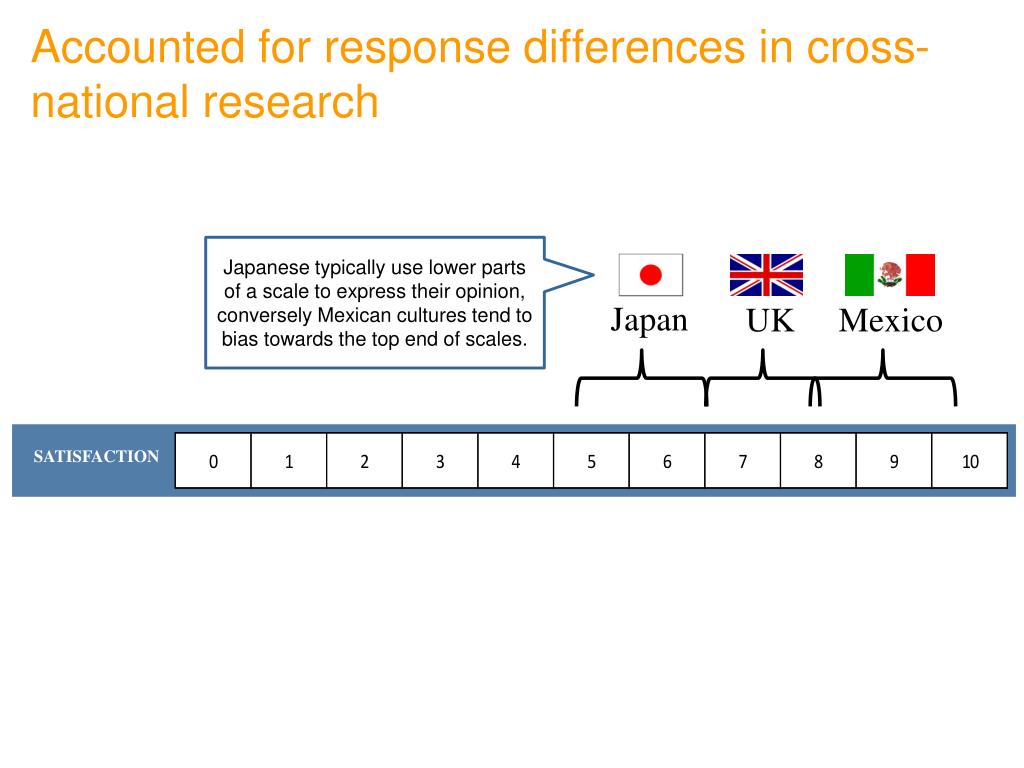 Accounted for response differences in cross-national research

Japanese typically use lower parts of a scale to express their opinion, conversely Mexican cultures tend to bias towards the top end of scales.

Japan UK Mexico

| SATISFACTION | 0 | 1 | 2 | 3 | 4 | 5 | 6 | 7 | 8 | 9 | 10 |
|---|---|---|---|---|---|---|---|---|---|---|---|